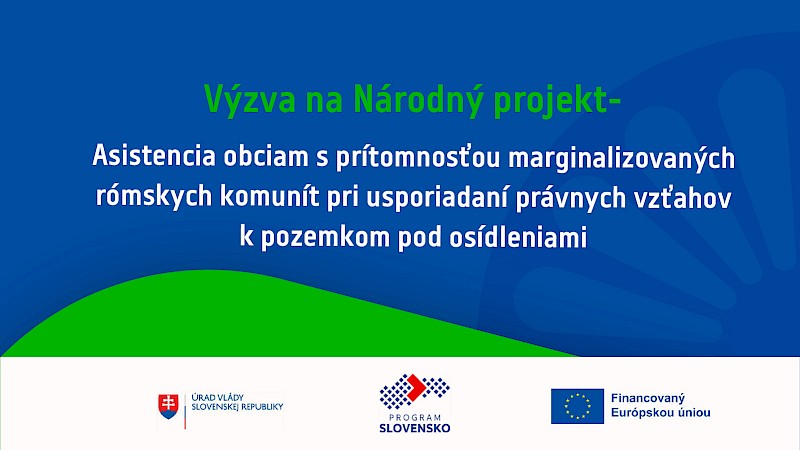 Výzva na Národný projekt-

Asistencia obciam s prítomnosťou marginalizovaných rómskych komunít pri usporiadaní právnych vzťahov k pozemkom pod osídleniami

ÚRAD VLÁDY SLOVENSKEJ REPUBLIKY

PROGRAM SLOVENSKO

Financovaný Európskou úniou